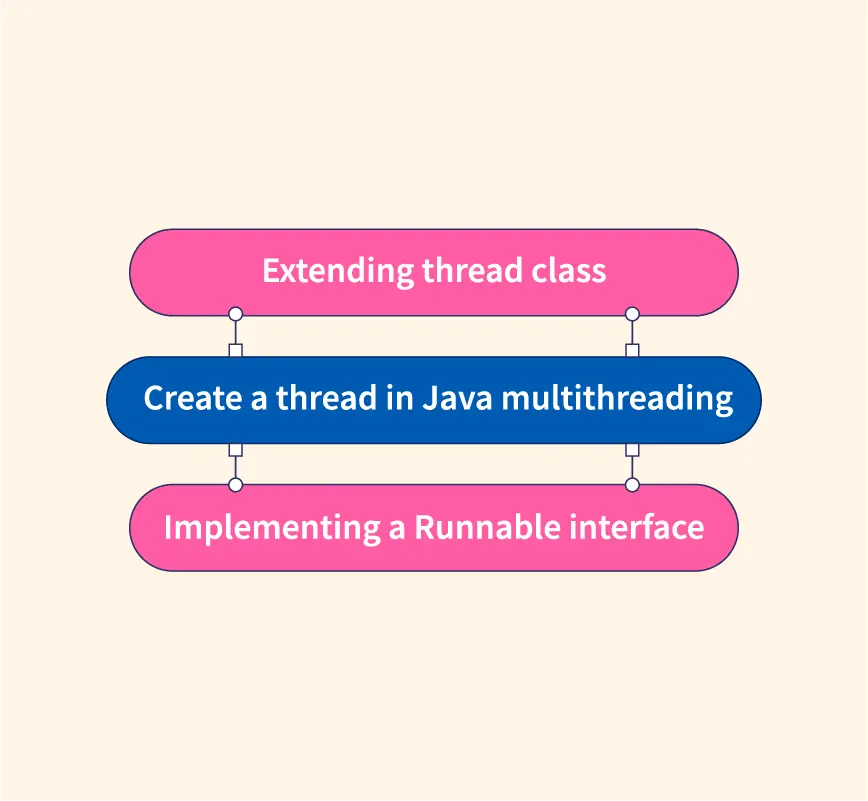 Extending thread class

Create a thread in Java multithreading

Implementing a Runnable interface